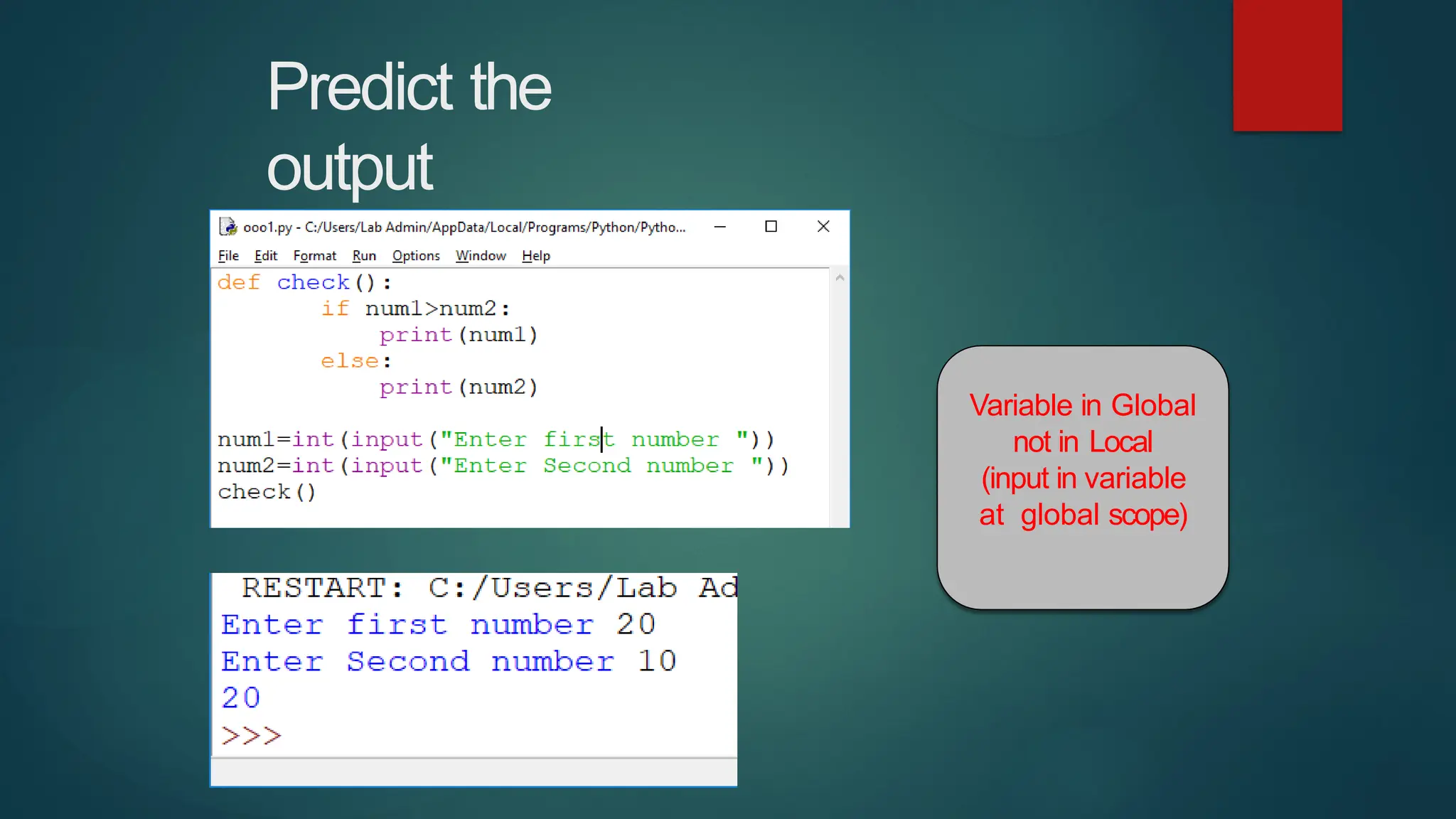 Predict the output

ooo1.py - C:/Users/Lab Admin/AppData/Local/Programs/Python/Pytho...

File Edit Format Run Options Window Help

def check():
        if num1>num2:
            print(num1)
        else:
            print(num2)

num1=int(input("Enter first number "))
num2=int(input("Enter Second number "))
check()

RESTART: C:/Users/Lab Ad
Enter first number 20
Enter Second number 10
20
>>>

Variable in Global not in Local (input in variable at global scope)